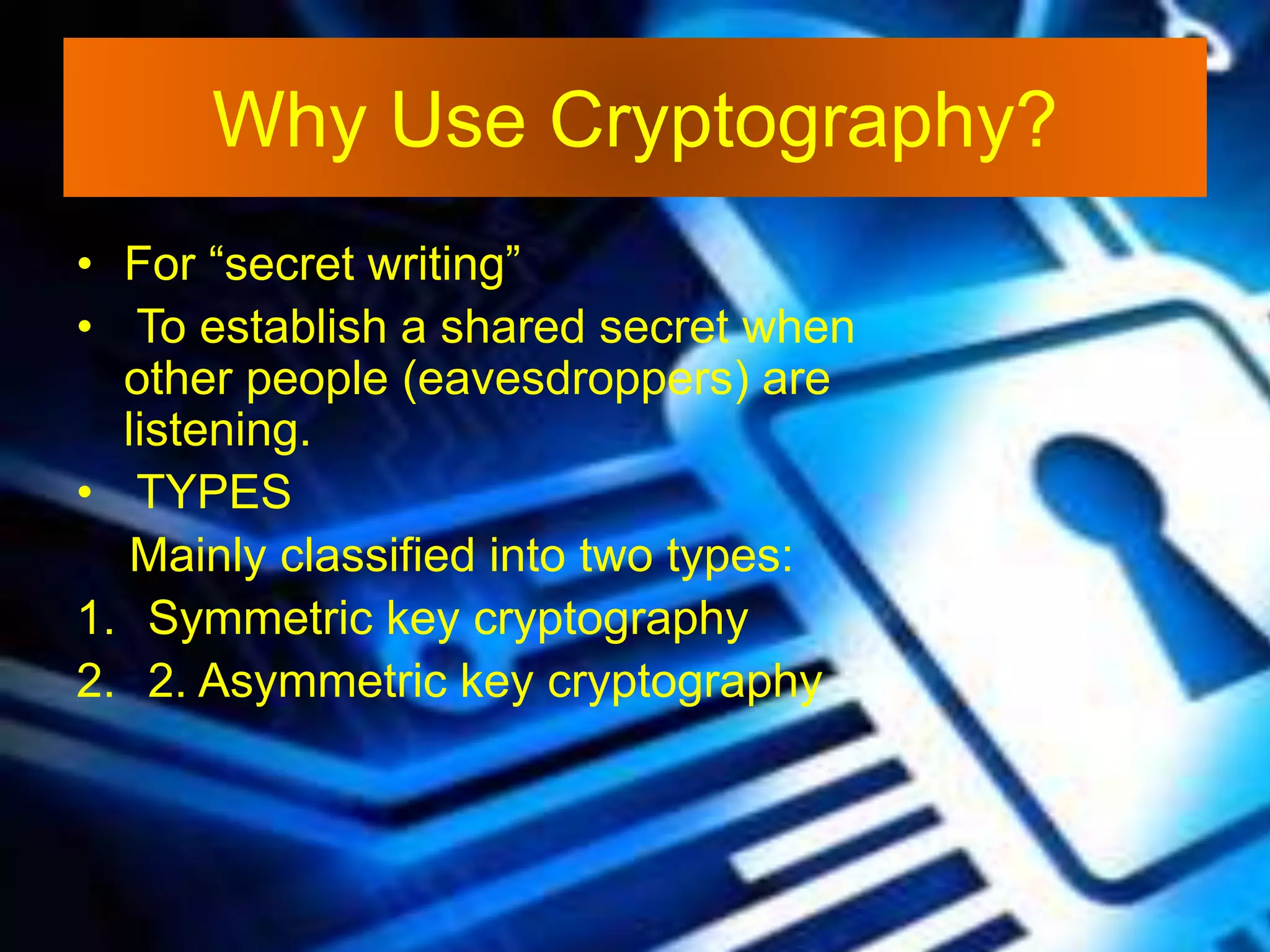 Why Use Cryptography?

• For “secret writing”

• To establish a shared secret when other people (eavesdroppers) are listening.

• TYPES

Mainly classified into two types:

1. Symmetric key cryptography

2. 2. Asymmetric key cryptography